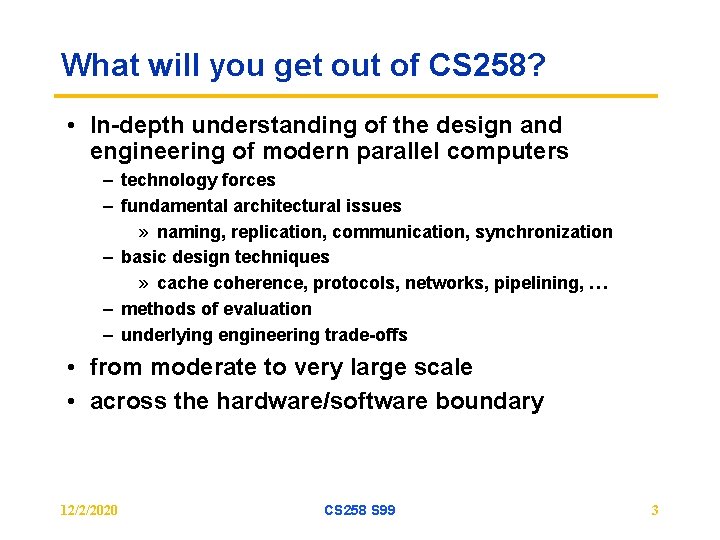 What will you get out of CS258?

• In-depth understanding of the design and engineering of modern parallel computers

– technology forces

– fundamental architectural issues

» naming, replication, communication, synchronization

– basic design techniques

» cache coherence, protocols, networks, pipelining, …

– methods of evaluation

– underlying engineering trade-offs

• from moderate to very large scale

• across the hardware/software boundary

12/2/2020

CS258 S99

3